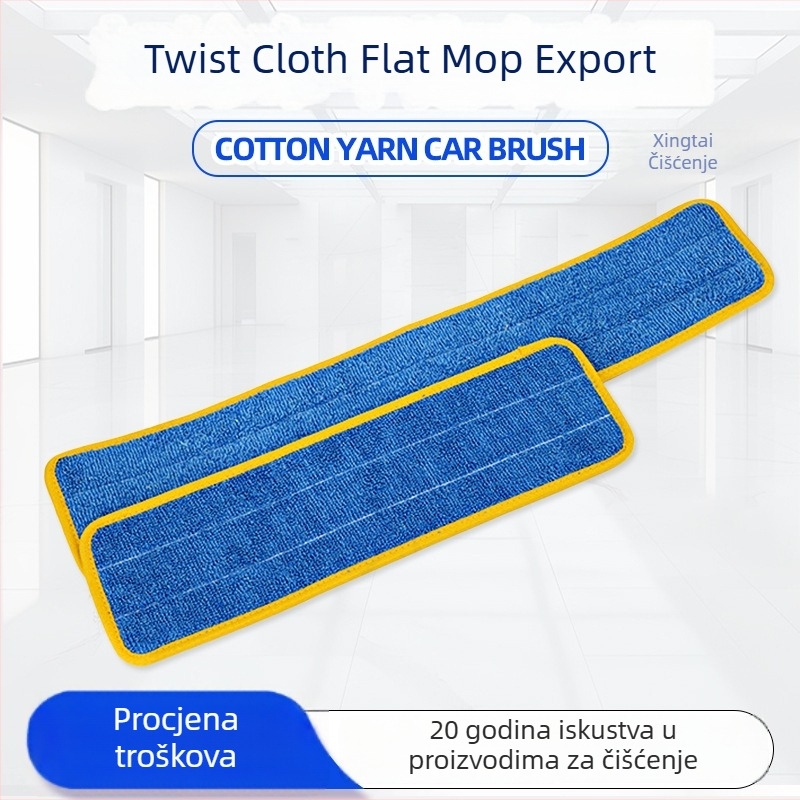 Twist Cloth Flat Mop Export

COTTON YARN CAR BRUSH

Xingtai Čišćenje

Procjena troškova

20 godina iskustva u proizvodima za čišćenje